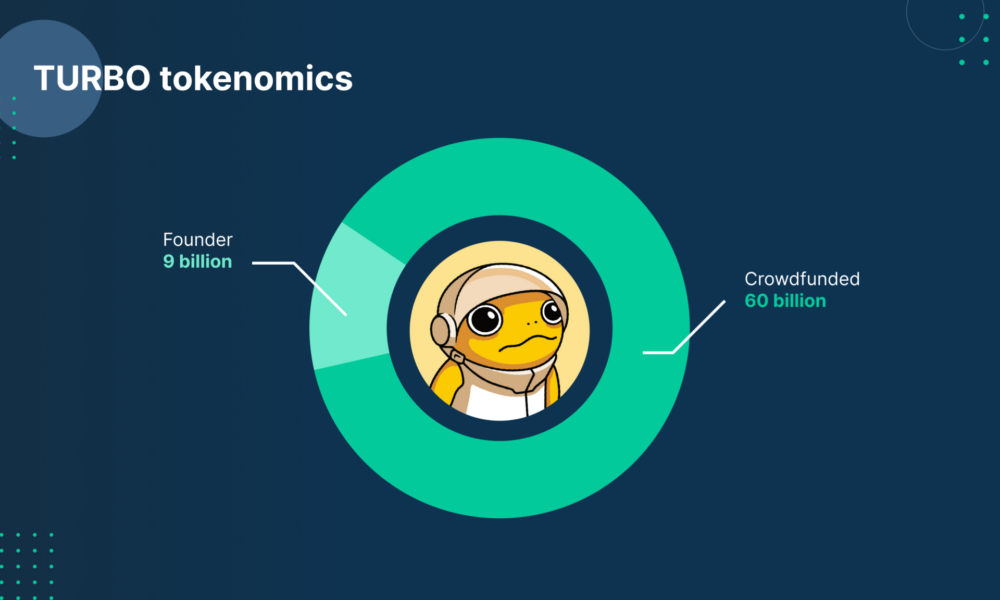 TURBO tokenomics

Founder
9 billion

Crowdfunded
60 billion